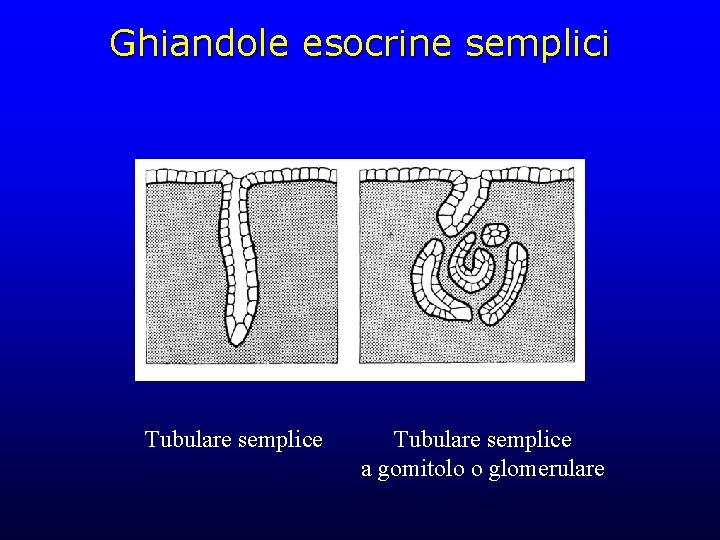 Ghiandole esocrine semplici

Tubulare semplice

Tubulare semplice
a gomitolo o glomerulare